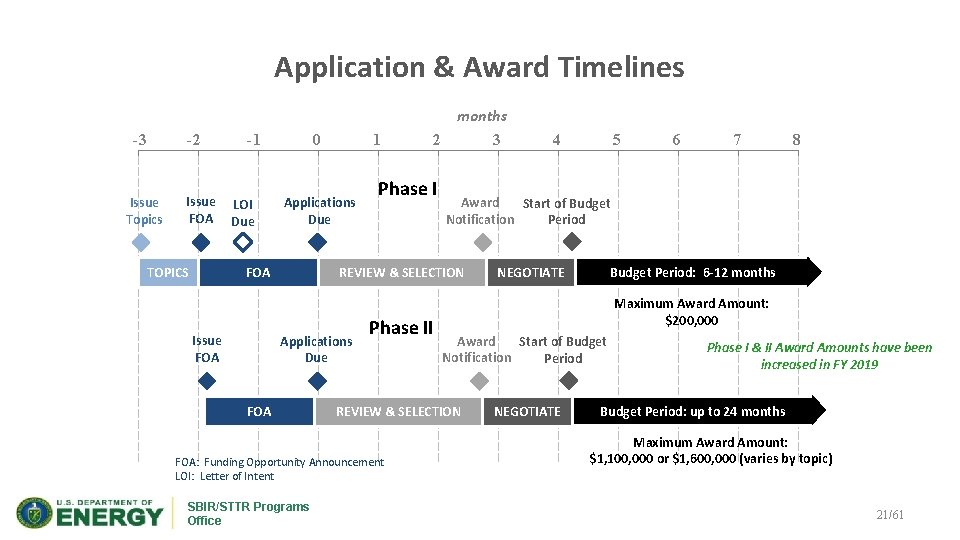 Application & Award Timelines

months

-3 -2 -1 0 1 2 3 4 5 6 7 8

Phase I

Issue Topics

Issue FOA

LOI Due

Applications Due

Award Notification

Start of Budget Period

TOPICS

FOA

REVIEW & SELECTION

NEGOTIATE

Budget Period: 6-12 months

Maximum Award Amount: $200,000

Phase II

Issue FOA

Applications Due

Award Notification

Start of Budget Period

Phase I & II Award Amounts have been increased in FY 2019

FOA

REVIEW & SELECTION

NEGOTIATE

Budget Period: up to 24 months

Maximum Award Amount: $1,100,000 or $1,600,000 (varies by topic)

FOA: Funding Opportunity Announcement
LOI: Letter of Intent

U.S. DEPARTMENT OF ENERGY

SBIR/STTR Programs Office

21/61